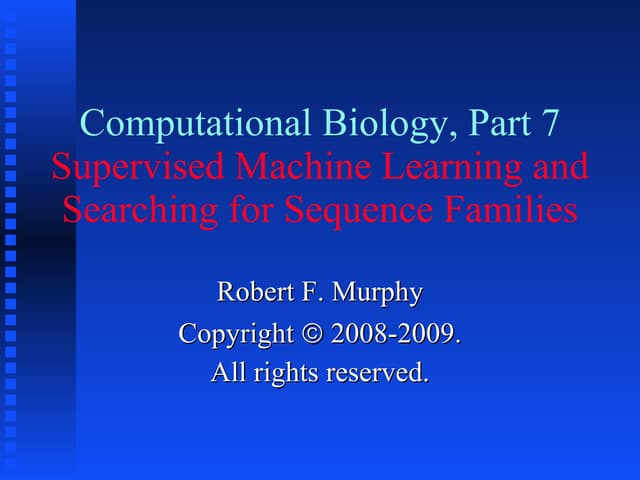 Computational Biology, Part 7
Supervised Machine Learning and Searching for Sequence Families

Robert F. Murphy
Copyright © 2008-2009.
All rights reserved.